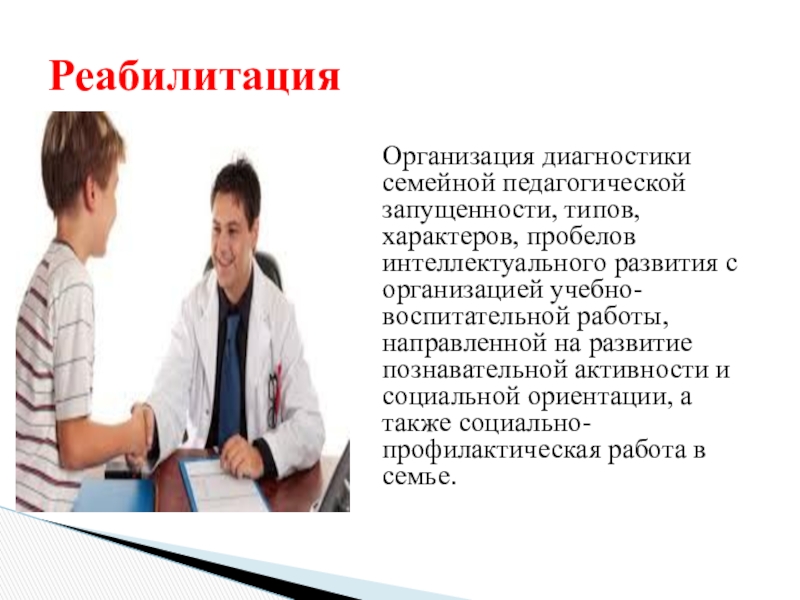 Реабилитация

Организация диагностики семейной педагогической запущенности, типов, характеров, пробелов интеллектуального развития с организацией учебно-воспитательной работы, направленной на развитие познавательной активности и социальной ориентации, а также социально-профилактическая работа в семье.